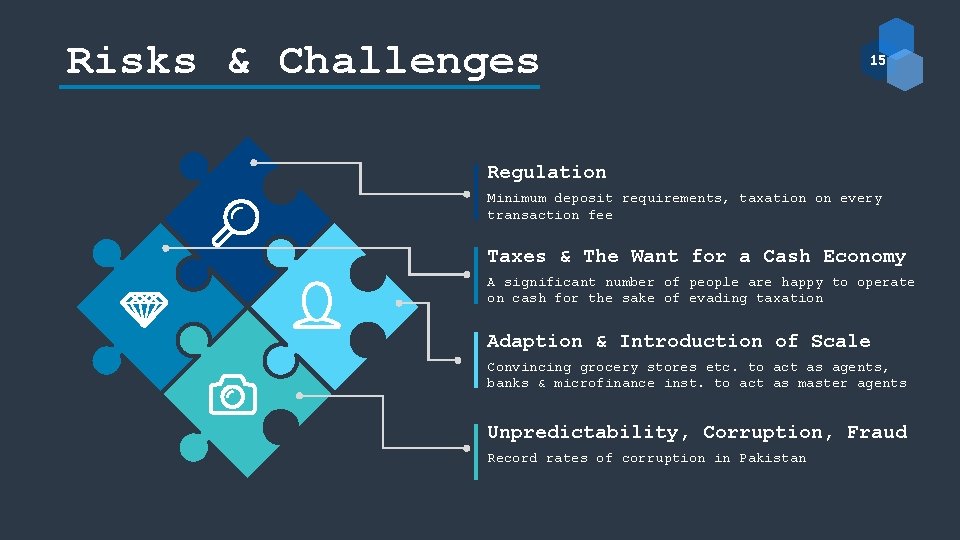 Risks & Challenges

15

Regulation

Minimum deposit requirements, taxation on every transaction fee

Taxes & The Want for a Cash Economy

A significant number of people are happy to operate on cash for the sake of evading taxation

Adaption & Introduction of Scale

Convincing grocery stores etc. to act as agents, banks & microfinance inst. to act as master agents

Unpredictability, Corruption, Fraud

Record rates of corruption in Pakistan